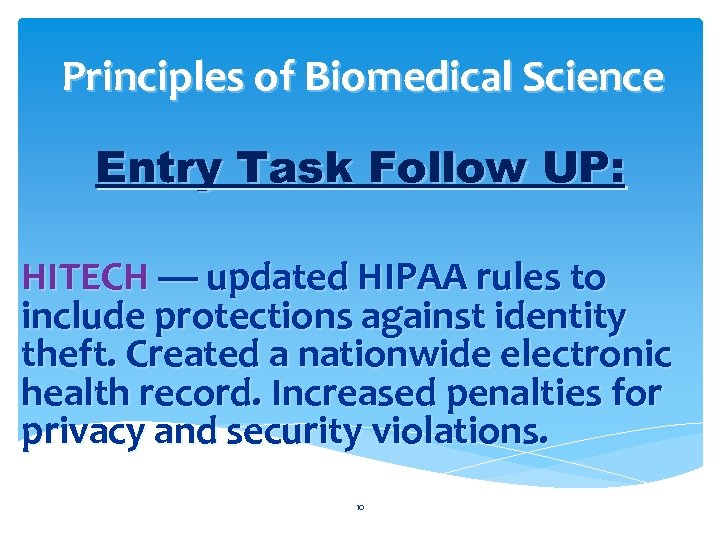 Principles of Biomedical Science

Entry Task Follow UP:

HITECH — updated HIPAA rules to include protections against identity theft. Created a nationwide electronic health record. Increased penalties for privacy and security violations.

10